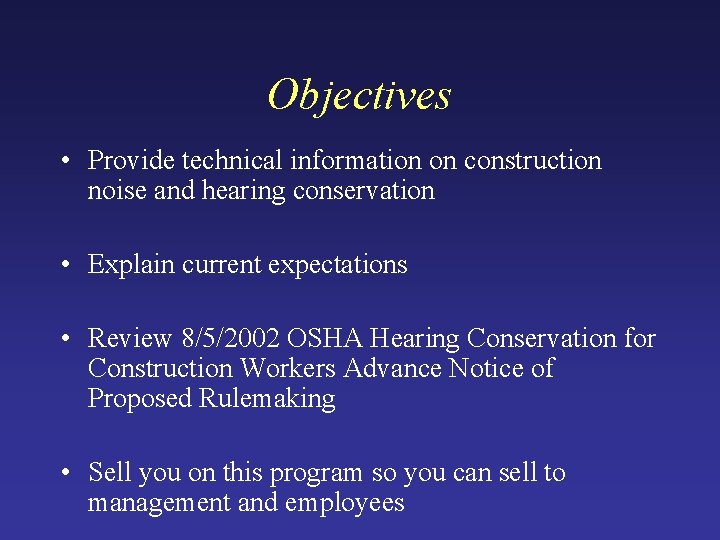 Objectives

• Provide technical information on construction noise and hearing conservation

• Explain current expectations

• Review 8/5/2002 OSHA Hearing Conservation for Construction Workers Advance Notice of Proposed Rulemaking

• Sell you on this program so you can sell to management and employees